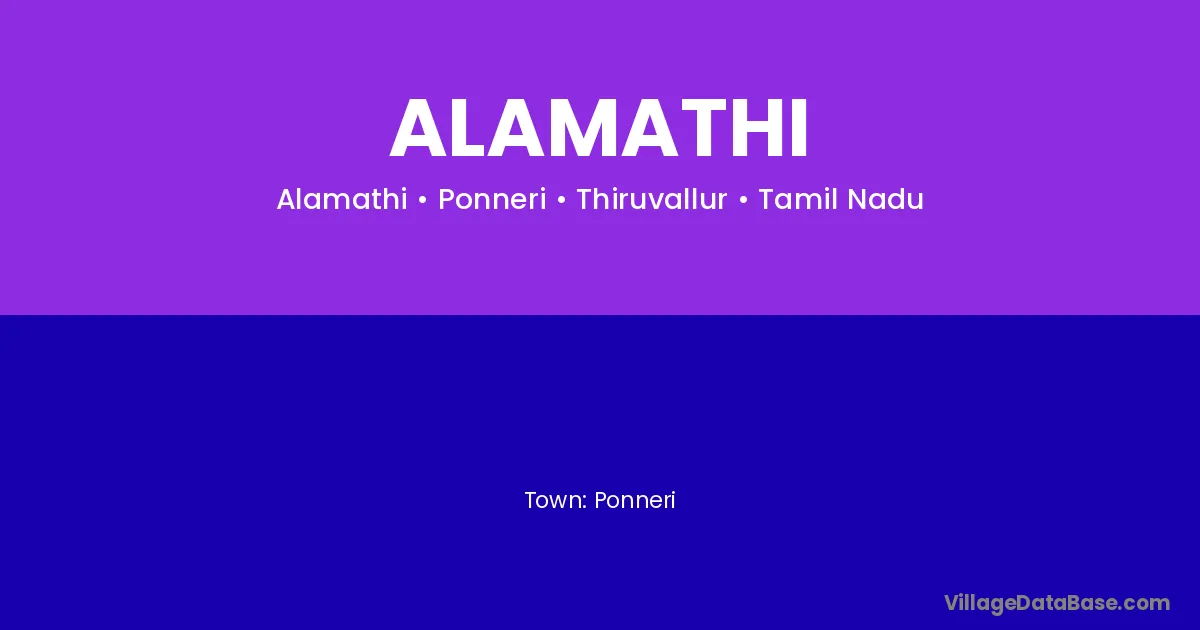 ALAMATHI

Alamathi • Ponneri • Thiruvallur • Tamil Nadu

Town: Ponneri

VillageDataBase.com